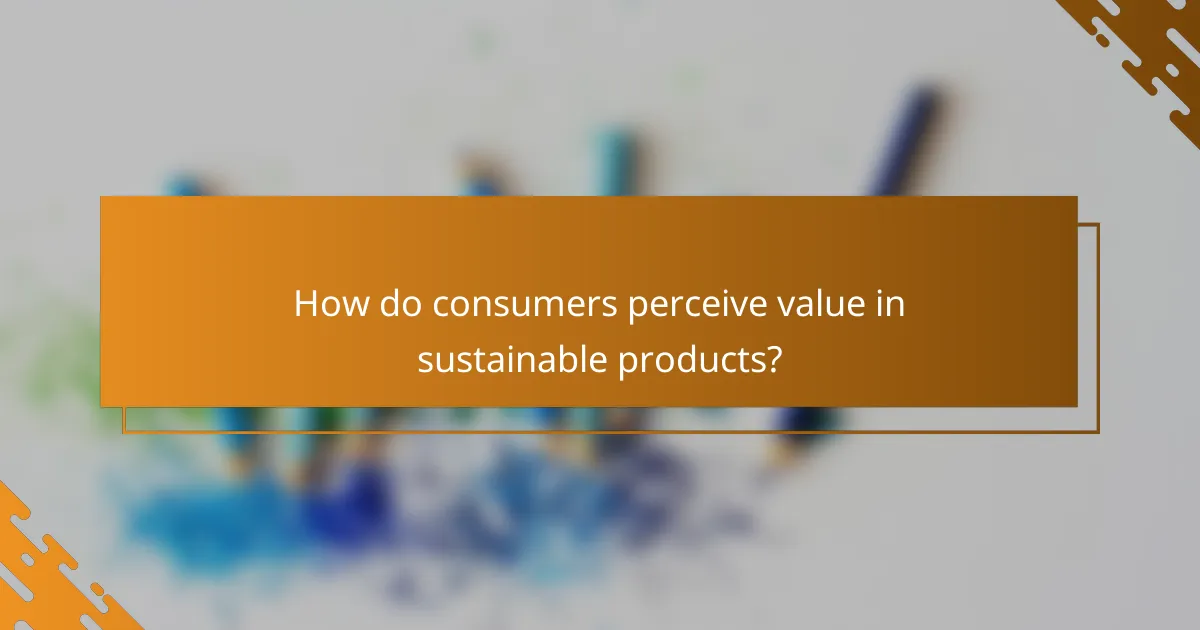 How do consumers perceive value in sustainable products?